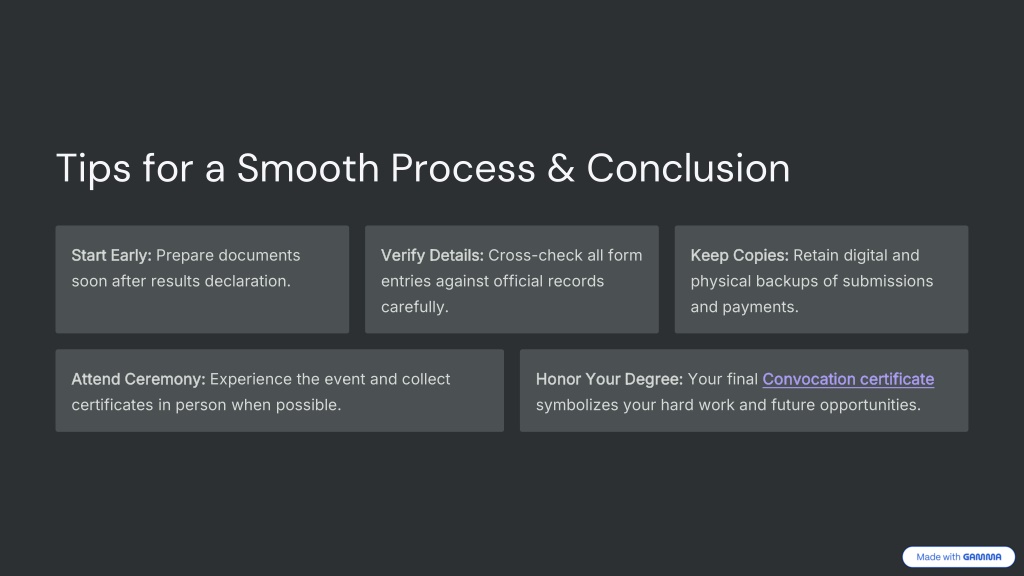 Tips for a Smooth Process & Conclusion

Start Early: Prepare documents soon after results declaration.

Verify Details: Cross-check all form entries against official records carefully.

Keep Copies: Retain digital and physical backups of submissions and payments.

Attend Ceremony: Experience the event and collect certificates in person when possible.

Honor Your Degree: Your final Convocation certificate symbolizes your hard work and future opportunities.

Made with GAMMA